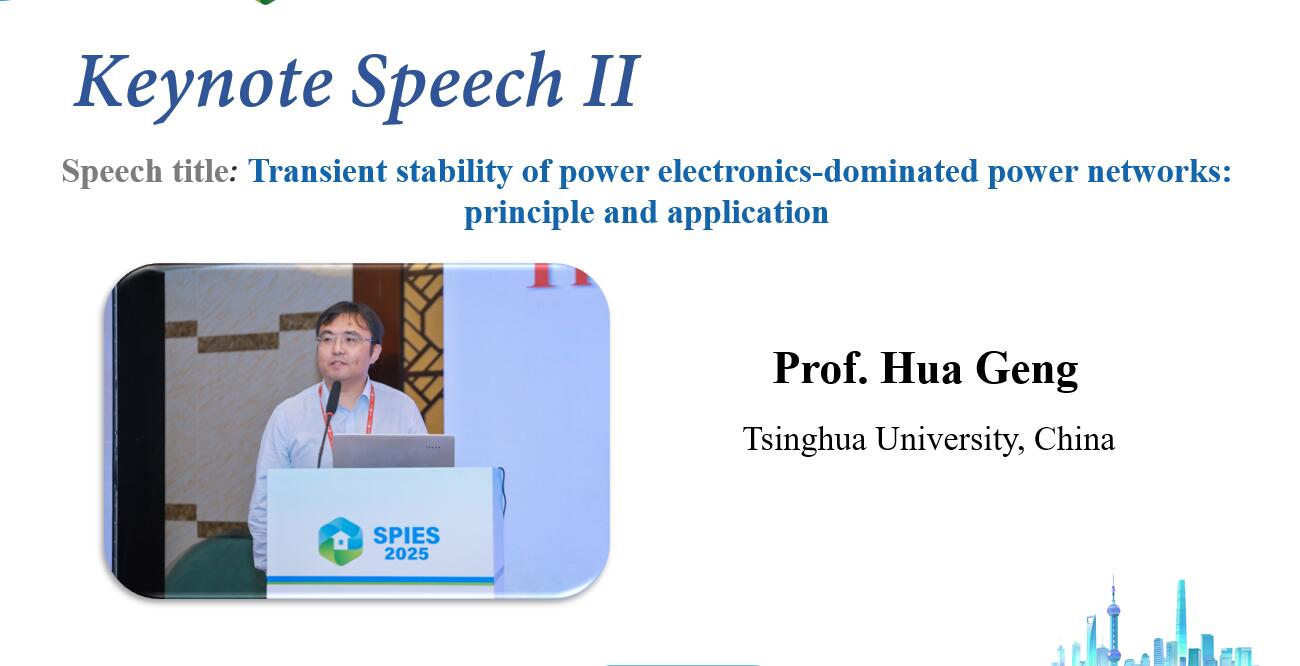 Keynote Speech II

Speech title: Transient stability of power electronics-dominated power networks: principle and application

SPIES 2025

Prof. Hua Geng

Tsinghua University, China